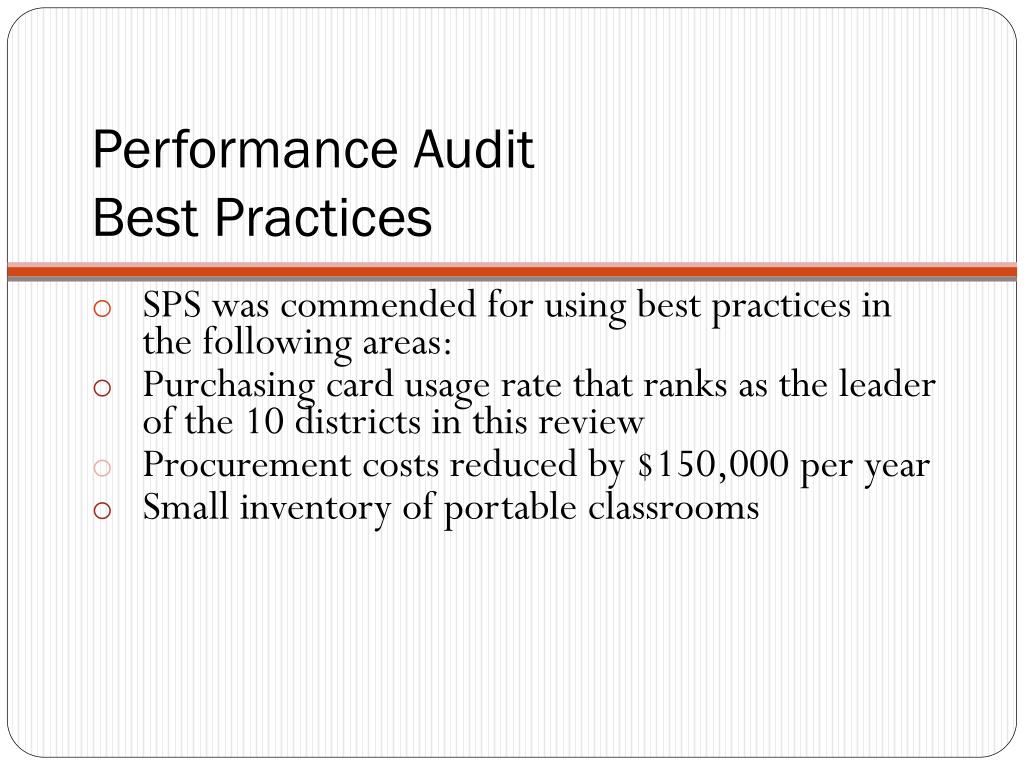 Performance Audit
Best Practices

o SPS was commended for using best practices in the following areas:
o Purchasing card usage rate that ranks as the leader of the 10 districts in this review
o Procurement costs reduced by \$150,000 per year
o Small inventory of portable classrooms